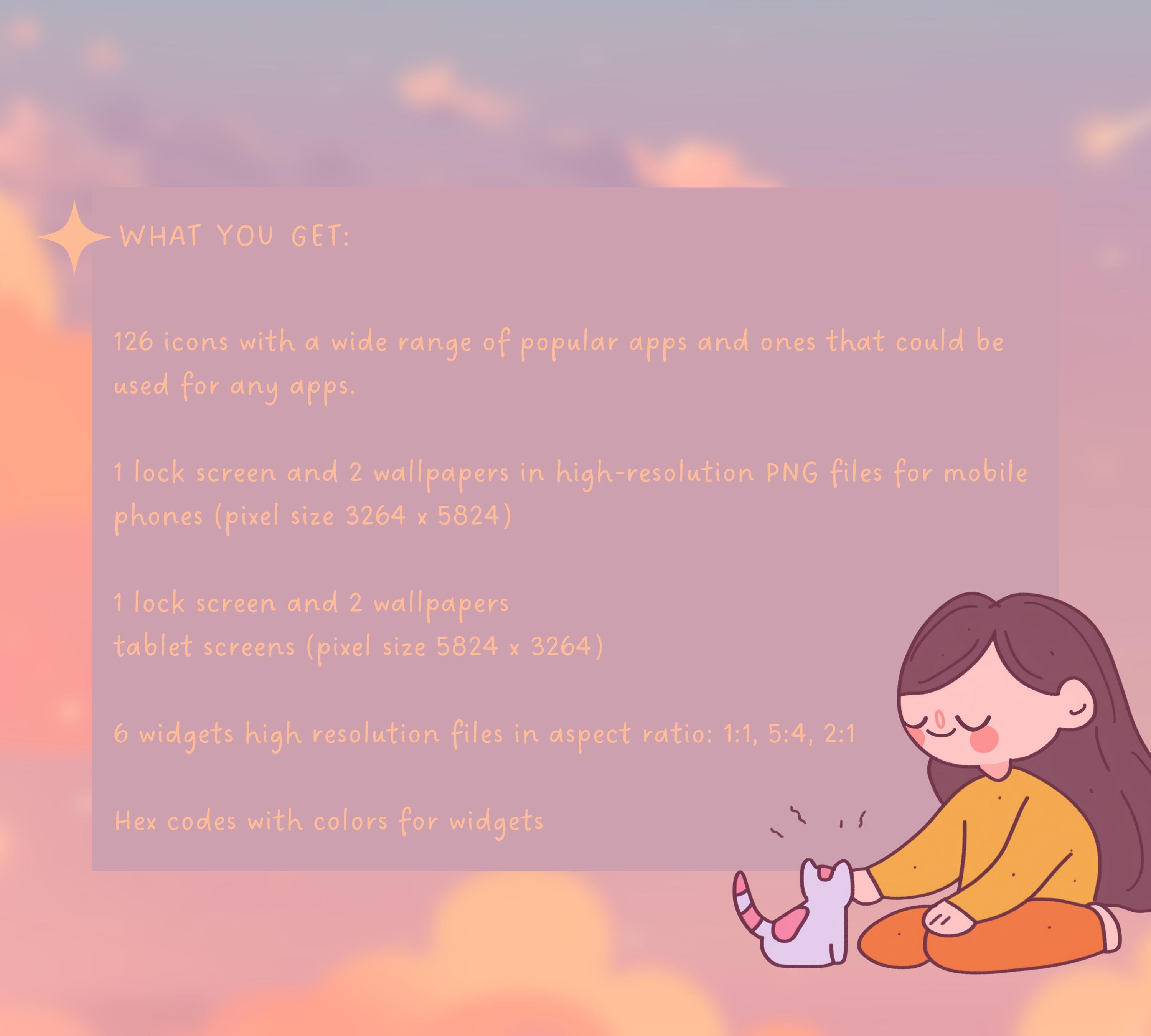 WHAT YOU GET:

126 icons with a wide range of popular apps and ones that could be used for any apps.

1 lock screen and 2 wallpapers in high-resolution PNG files for mobile phones (pixel size 3264 x 5824)

1 lock screen and 2 wallpapers
tablet screens (pixel size 5824 x 3264)

6 widgets high resolution files in aspect ratio: 1:1, 5:4, 2:1

Hex codes with colors for widgets